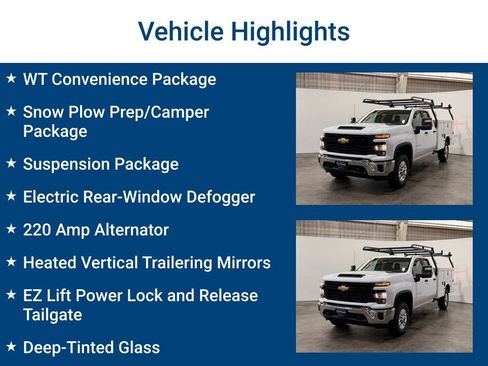 Vehicle Highlights

★ WT Convenience Package

★ Snow Plow Prep/Camper Package

★ Suspension Package

★ Electric Rear-Window Defogger

★ 220 Amp Alternator

★ Heated Vertical Trailering Mirrors

★ EZ Lift Power Lock and Release Tailgate

★ Deep-Tinted Glass